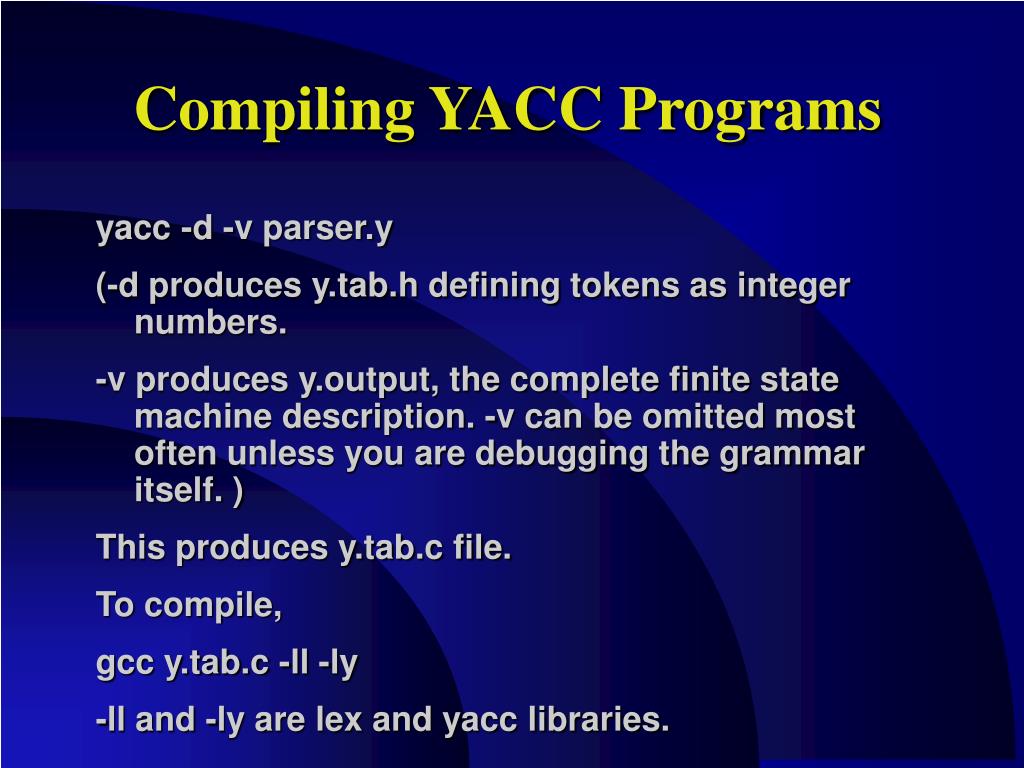 Compiling YACC Programs

yacc -d -v parser.y

(-d produces y.tab.h defining tokens as integer numbers.

-v produces y.output, the complete finite state machine description. -v can be omitted most often unless you are debugging the grammar itself. )

This produces y.tab.c file.

To compile,

gcc y.tab.c -ll -ly

-ll and -ly are lex and yacc libraries.